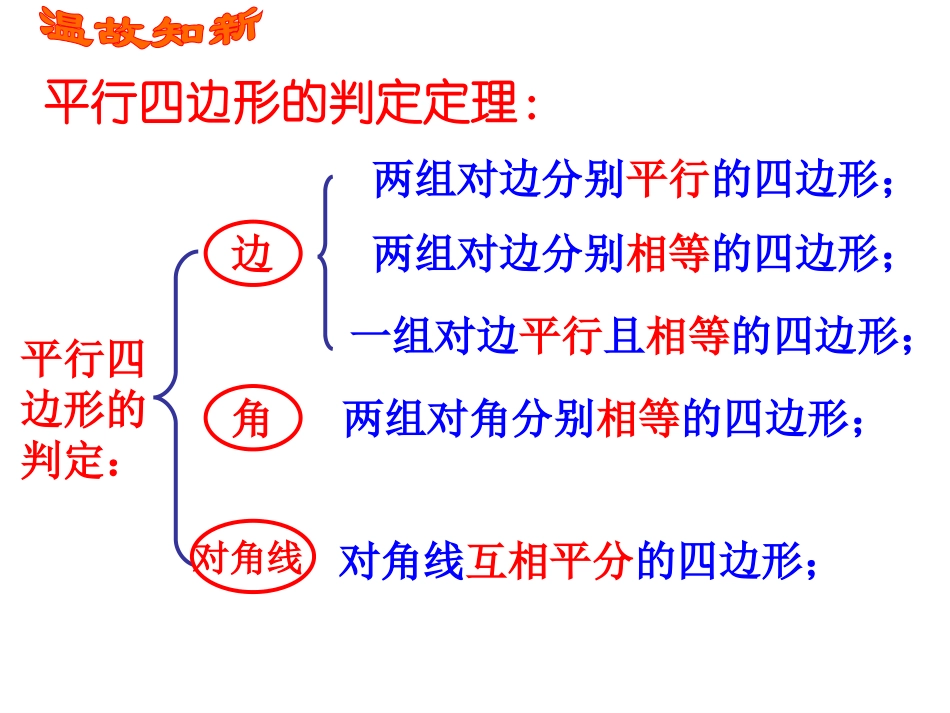 温故知新

平行四边形的判定定理：

平行四边形的判定：

边

两组对边分别平行的四边形；

两组对边分别相等的四边形；

一组对边平行且相等的四边形；

角

两组对角分别相等的四边形；

对角线

对角线互相平分的四边形；